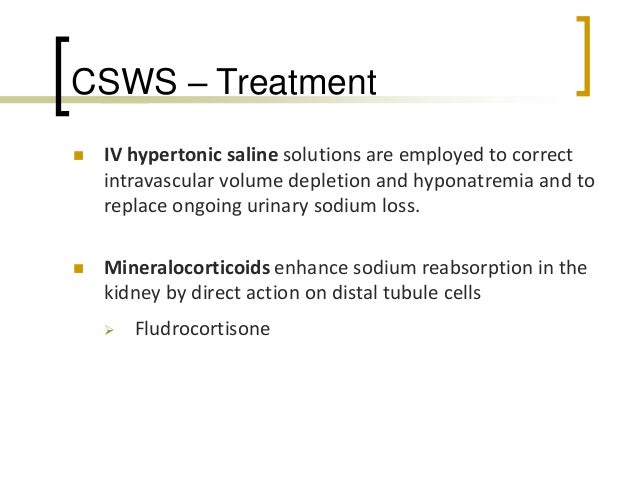 CSWS – Treatment

IV hypertonic saline solutions are employed to correct intravascular volume depletion and hyponatremia and to replace ongoing urinary sodium loss.

Mineralocorticoids enhance sodium reabsorption in the kidney by direct action on distal tubule cells

Fludrocortisone